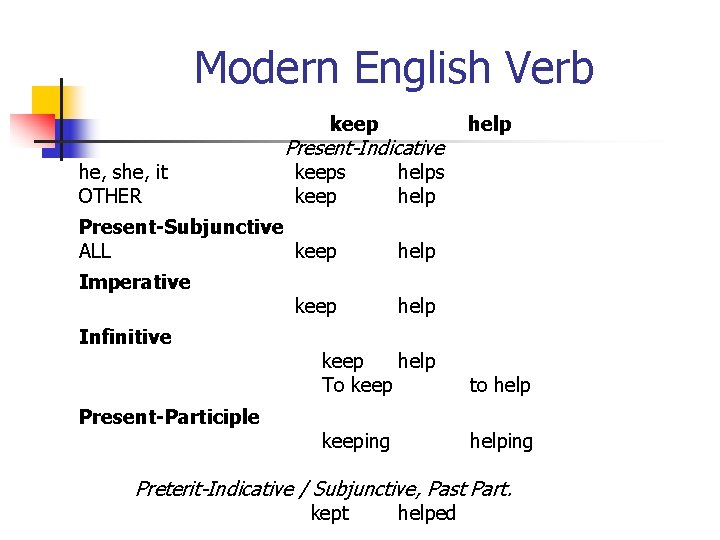 Modern English Verb

keep help

Present-Indicative

he, she, it keeps helps
OTHER keep help

Present-Subjunctive
ALL keep help

Imperative
keep help

Infinitive
keep help
To keep to help

Present-Participle
keeping helping

Preterit-Indicative / Subjunctive, Past Part.
kept helped